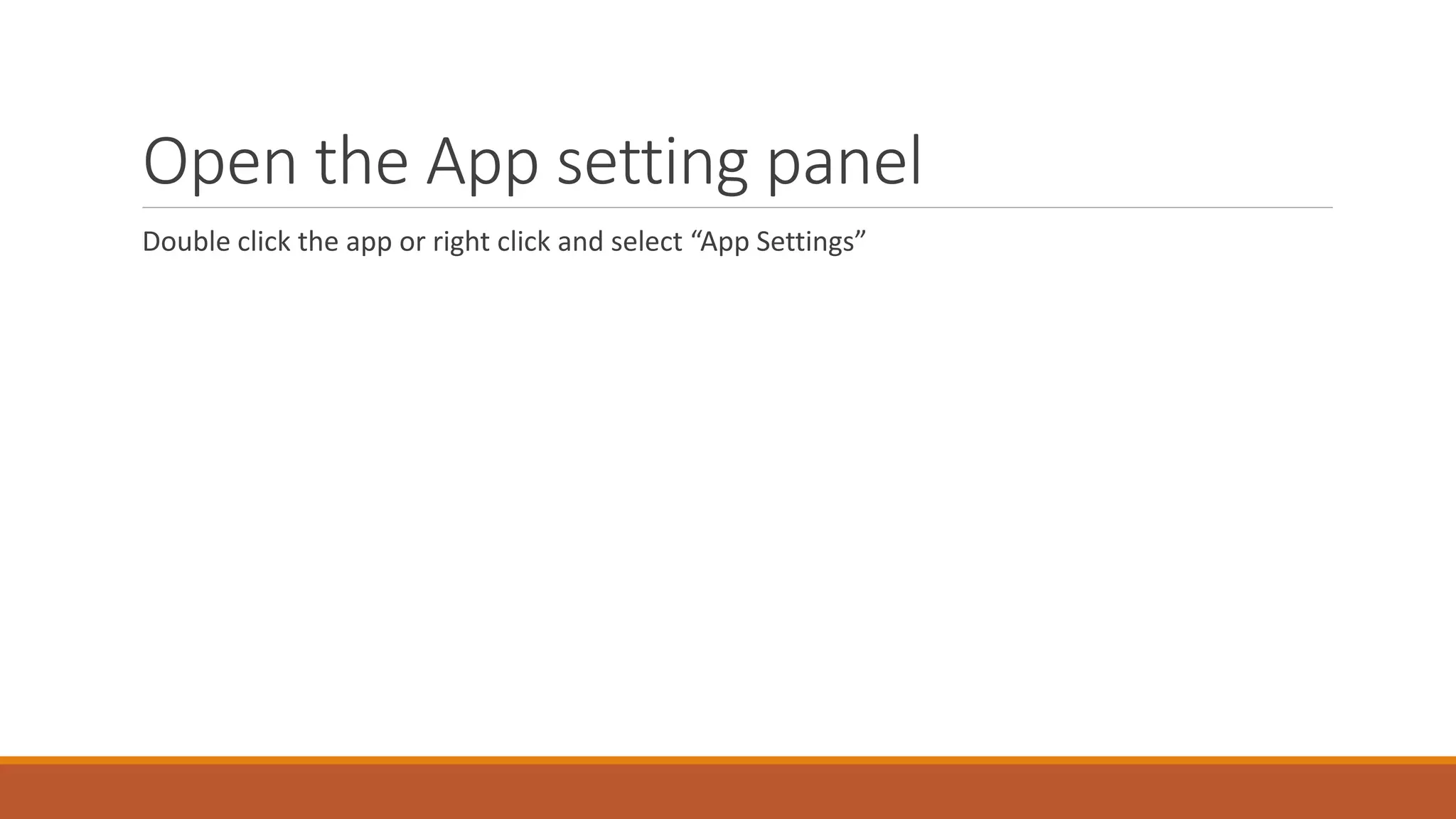 Open the App setting panel

Double click the app or right click and select “App Settings”